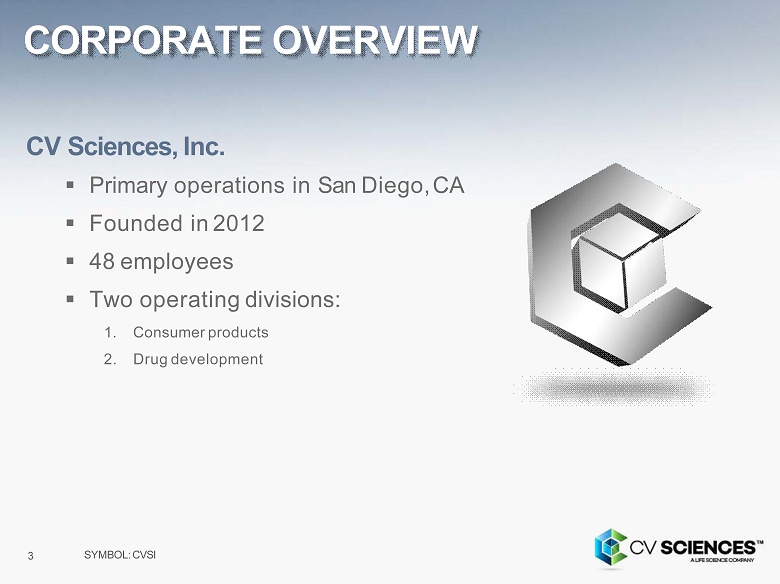 CORPORATE OVERVIEW

CV Sciences, Inc.

▪ Primary operations in San Diego, CA
▪ Founded in 2012
▪ 48 employees
▪ Two operating divisions:
1. Consumer products
2. Drug development

3

SYMBOL: CVSI

CV SCIENCES™
A LIFE SCIENCE COMPANY